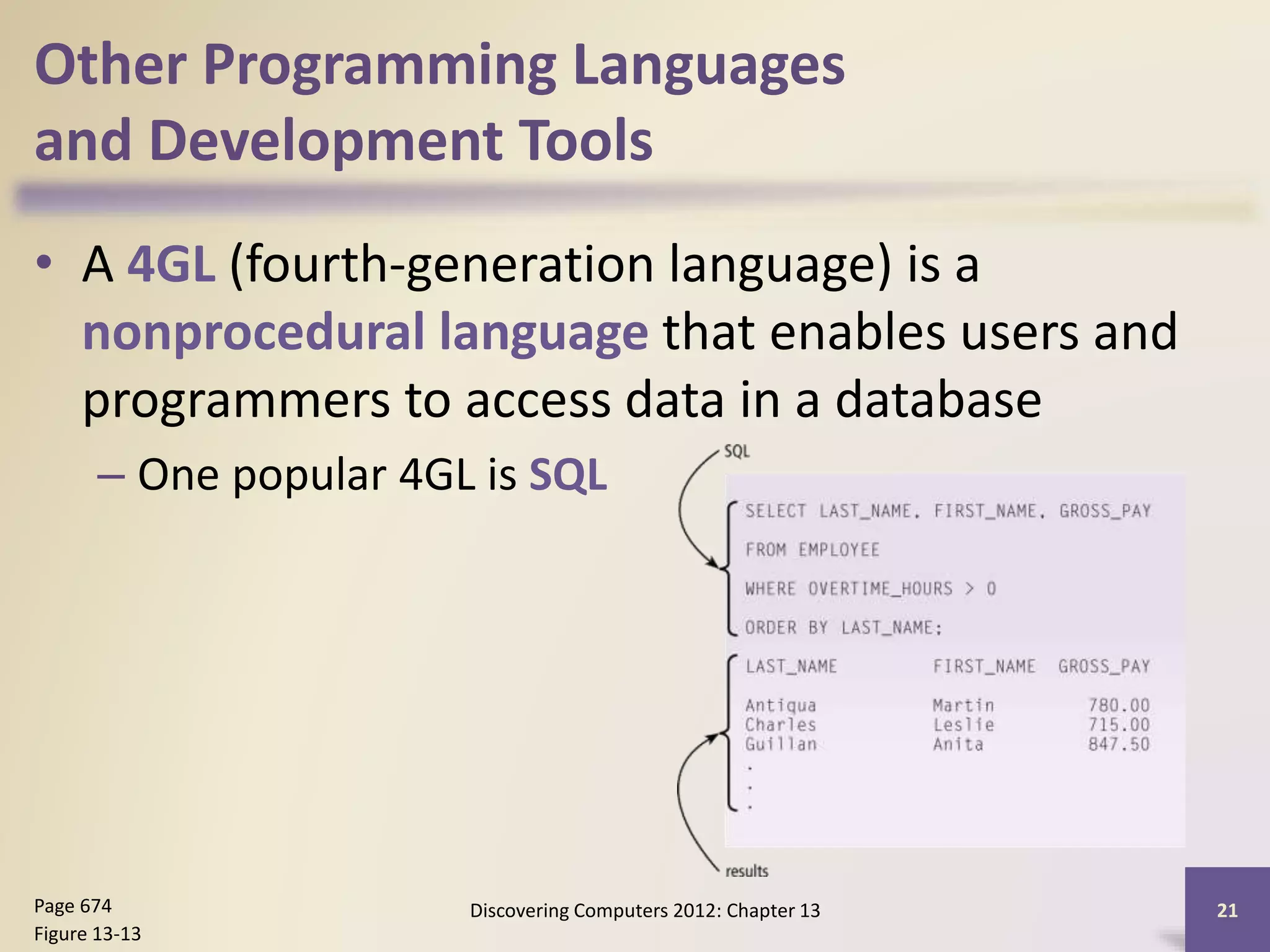 Other Programming Languages and Development Tools

• A 4GL (fourth-generation language) is a nonprocedural language that enables users and programmers to access data in a database

– One popular 4GL is SQL

SQL

SELECT LAST_NAME, FIRST_NAME, GROSS_PAY
FROM EMPLOYEE
WHERE OVERTIME_HOURS > 0
ORDER BY LAST_NAME;

| LAST_NAME | FIRST_NAME | GROSS_PAY |
|---|---|---|
| Antiqua | Martin | 780.00 |
| Charles | Leslie | 715.00 |
| Guillan | Anita | 847.50 |
| . | | |
| . | | |
| . | | |

results

Page 674
Figure 13-13

Discovering Computers 2012: Chapter 13

21